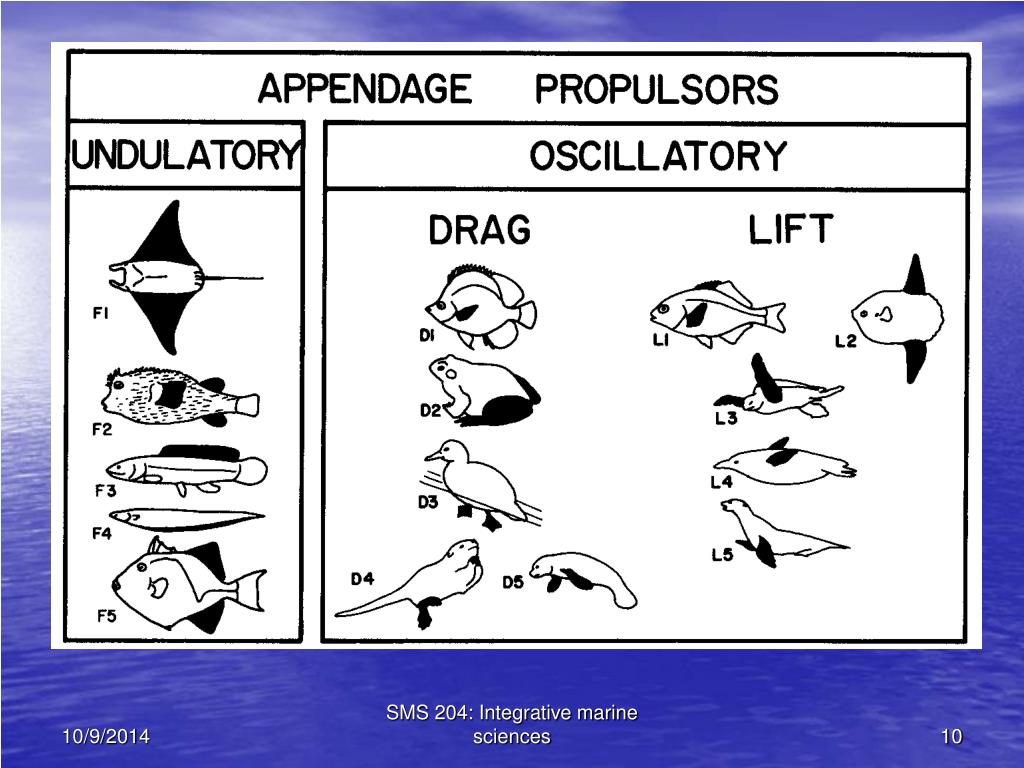 APPENDAGE PROPULSORS

UNDULATORY

F1

F2

F3

F4

F5

OSCILLATORY

DRAG

D1

D2

D3

D4

D5

LIFT

L1

L2

L3

L4

L5

10/9/2014

SMS 204: Integrative marine sciences

10